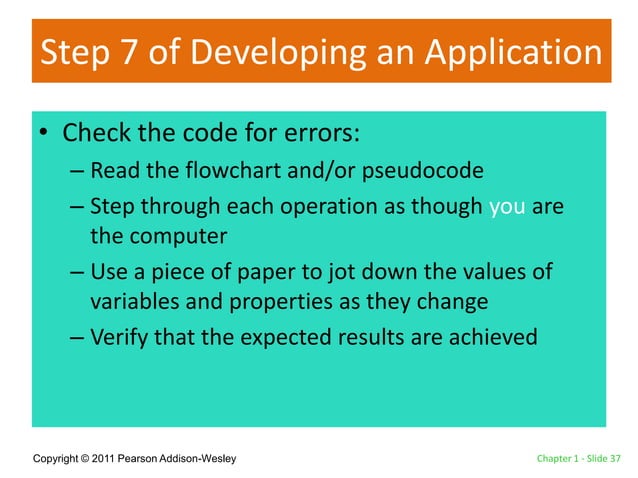 Step 7 of Developing an Application

• Check the code for errors:
– Read the flowchart and/or pseudocode
– Step through each operation as though you are the computer
– Use a piece of paper to jot down the values of variables and properties as they change
– Verify that the expected results are achieved

Copyright © 2011 Pearson Addison-Wesley

Chapter 1 - Slide 37